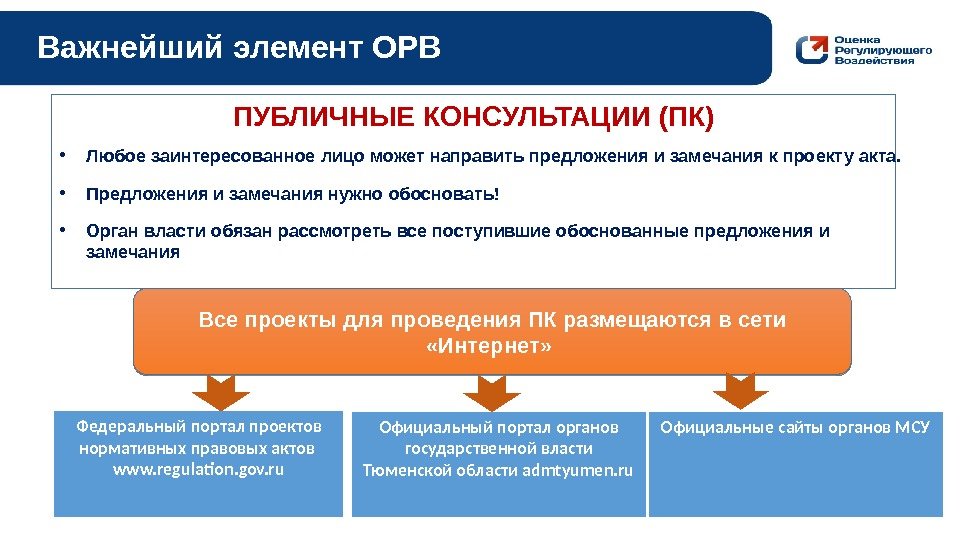 Важнейший элемент ОРВ

Оценка Регулирующего Воздействия

ПУБЛИЧНЫЕ КОНСУЛЬТАЦИИ (ПК)

• Любое заинтересованное лицо может направить предложения и замечания к проекту акта.

• Предложения и замечания нужно обосновать!

• Орган власти обязан рассмотреть все поступившие обоснованные предложения и замечания

Все проекты для проведения ПК размещаются в сети «Интернет»

Федеральный портал проектов нормативных правовых актов www.regulation.gov.ru

Официальный портал органов государственной власти Тюменской области admtyumen.ru

Официальные сайты органов МСУ